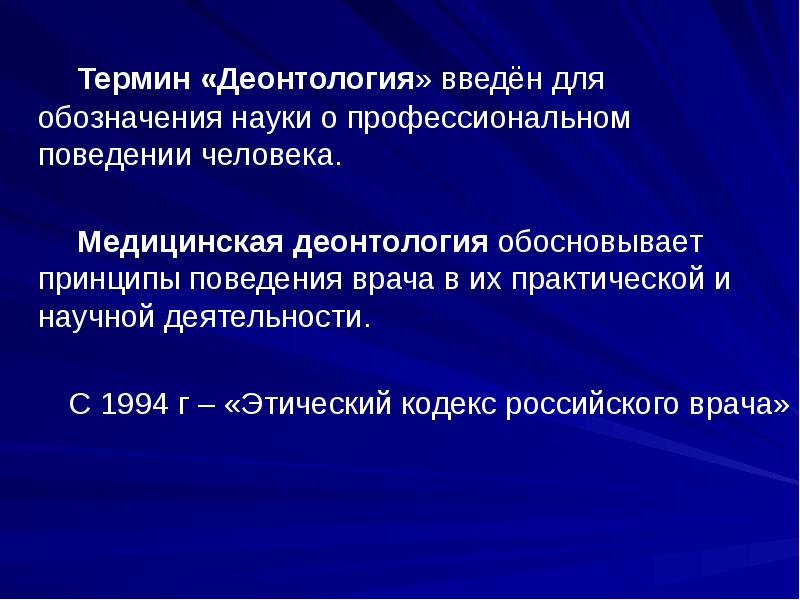 Термин «Деонтология» введён для обозначения науки о профессиональном поведении человека.

Медицинская деонтология обосновывает принципы поведения врача в их практической и научной деятельности.

С 1994 г – «Этический кодекс российского врача»